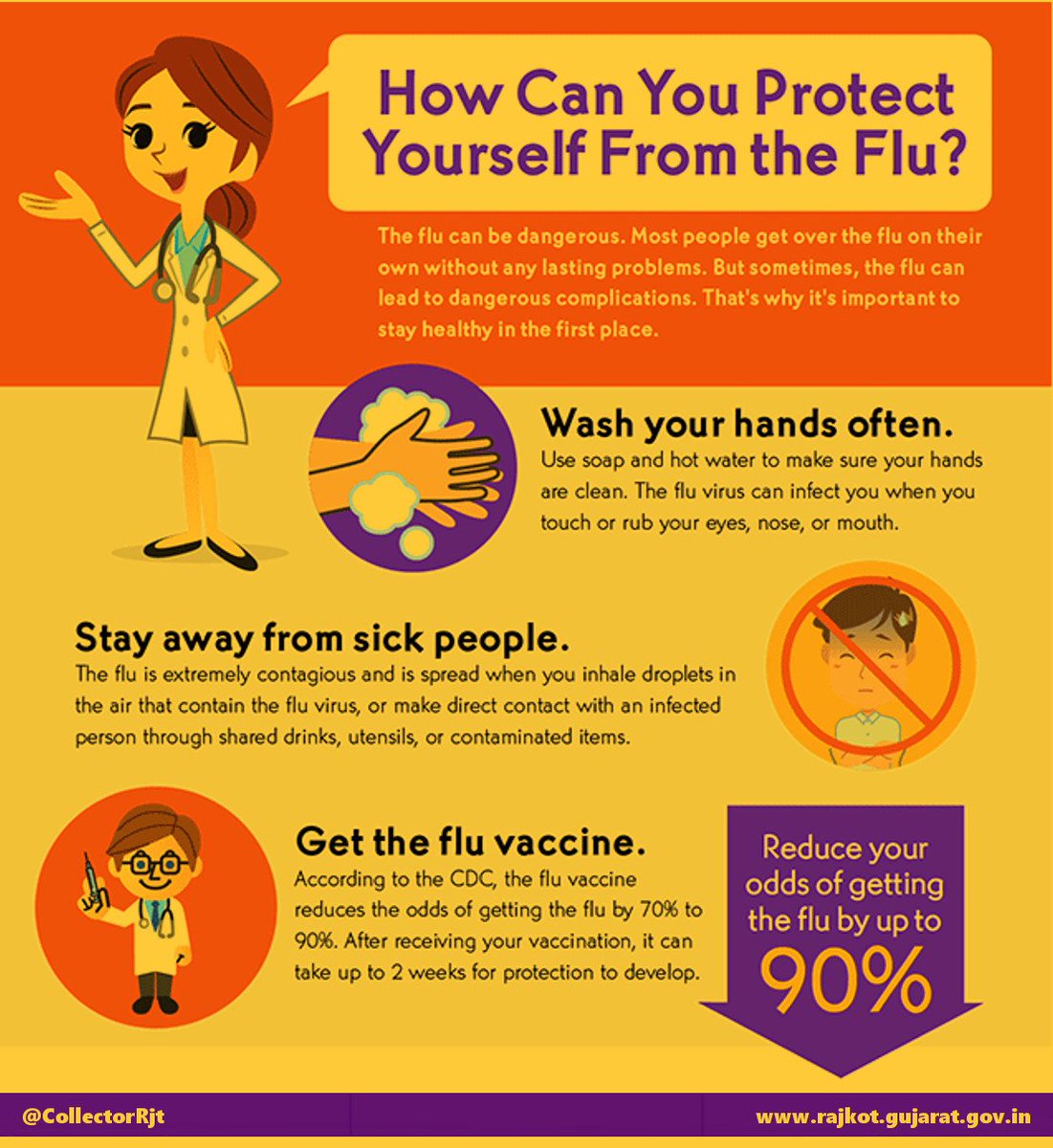 How Can You Protect Yourself From the Flu?

The flu can be dangerous. Most people get over the flu on their own without any lasting problems. But sometimes, the flu can lead to dangerous complications. That's why it's important to stay healthy in the first place.

Wash your hands often.
Use soap and hot water to make sure your hands are clean. The flu virus can infect you when you touch or rub your eyes, nose, or mouth.

Stay away from sick people.
The flu is extremely contagious and is spread when you inhale droplets in the air that contain the flu virus, or make direct contact with an infected person through shared drinks, utensils, or contaminated items.

Get the flu vaccine.
According to the CDC, the flu vaccine reduces the odds of getting the flu by 70% to 90%. After receiving your vaccination, it can take up to 2 weeks for protection to develop.

Reduce your odds of getting the flu by up to 90%

@CollectorRjt
www.rajkot.gujarat.gov.in